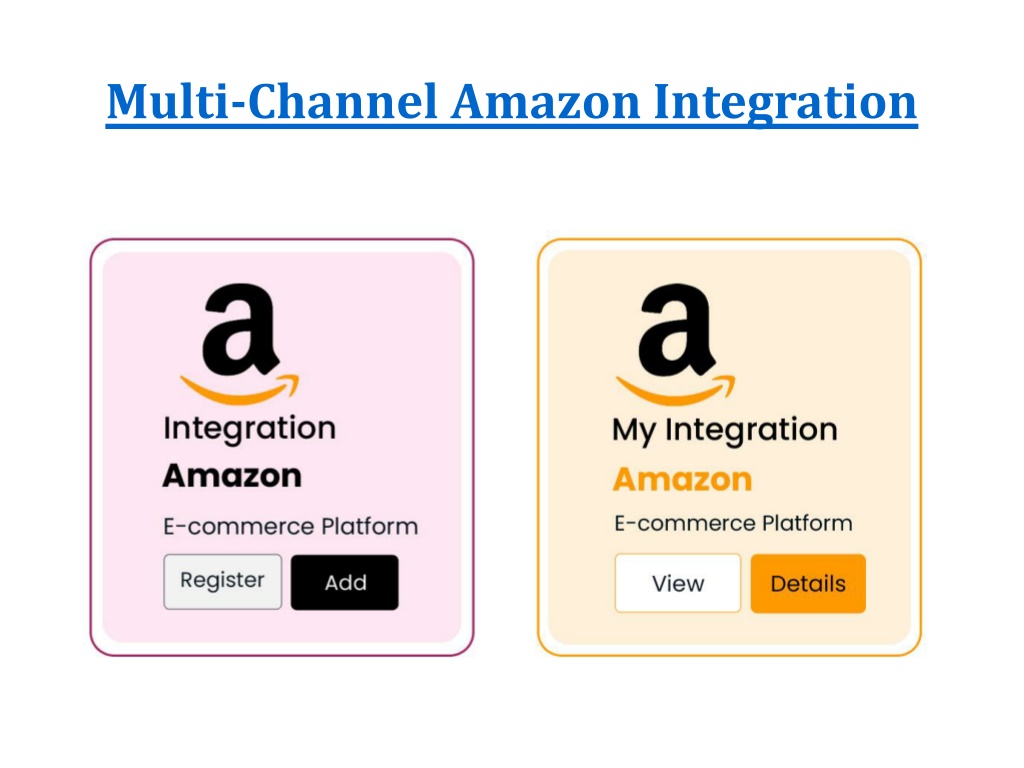 Multi-Channel Amazon Integration

a
Integration
Amazon
E-commerce Platform
Register Add

a
My Integration
Amazon
E-commerce Platform
View Details